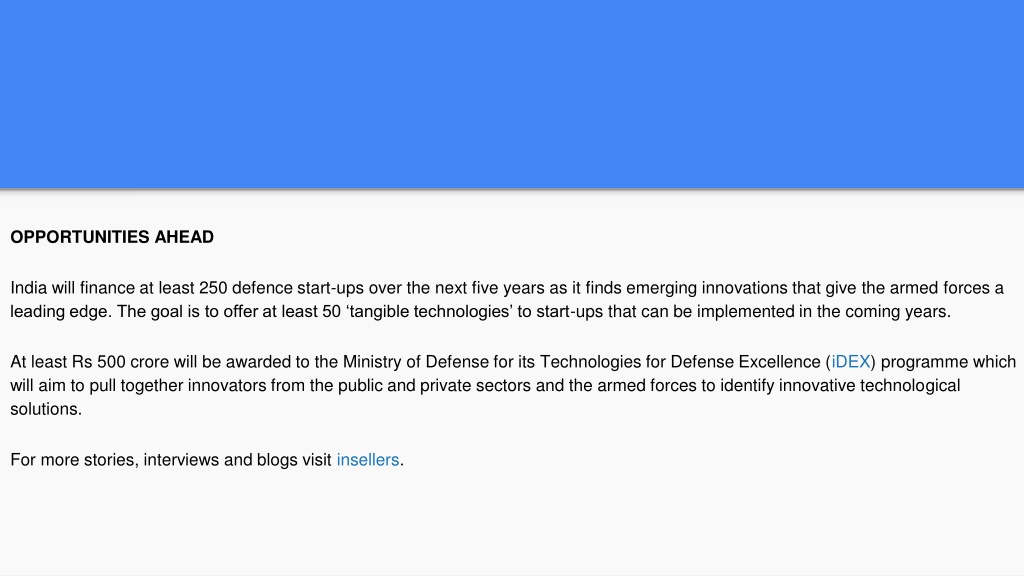 OPPORTUNITIES AHEAD

India will finance at least 250 defence start-ups over the next five years as it finds emerging innovations that give the armed forces a leading edge. The goal is to offer at least 50 ‘tangible technologies’ to start-ups that can be implemented in the coming years.

At least Rs 500 crore will be awarded to the Ministry of Defense for its Technologies for Defense Excellence (iDEX) programme which will aim to pull together innovators from the public and private sectors and the armed forces to identify innovative technological solutions.

For more stories, interviews and blogs visit insellers.